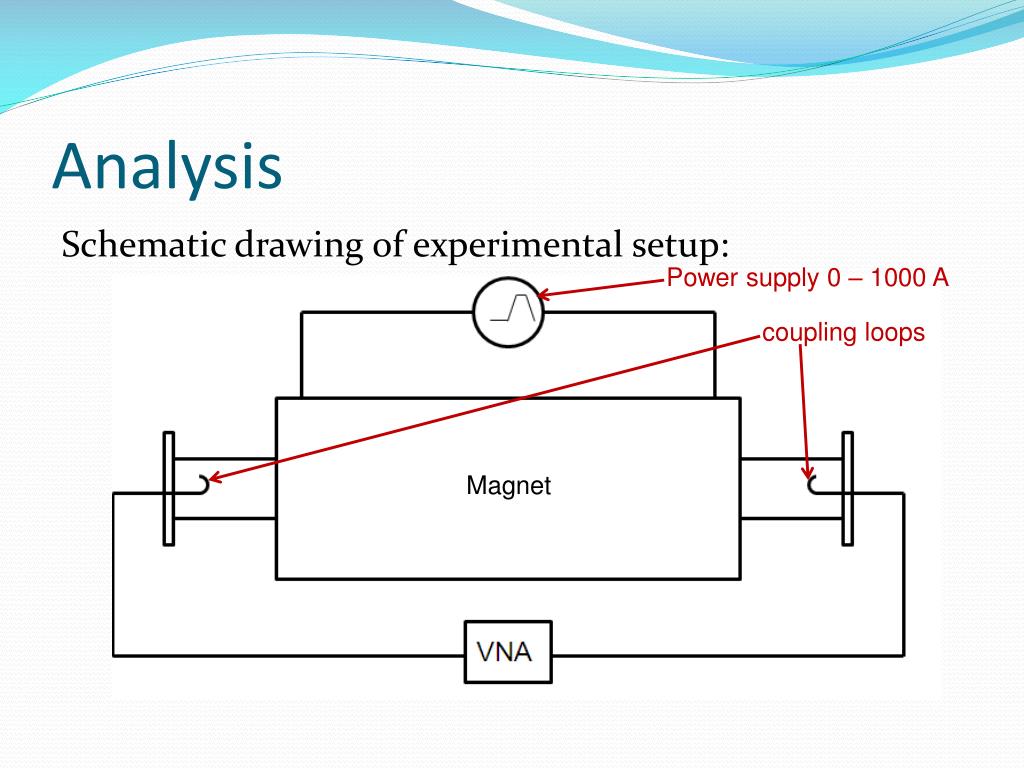 Analysis

Schematic drawing of experimental setup:

Power supply 0 – 1000 A

coupling loops

Magnet

VNA